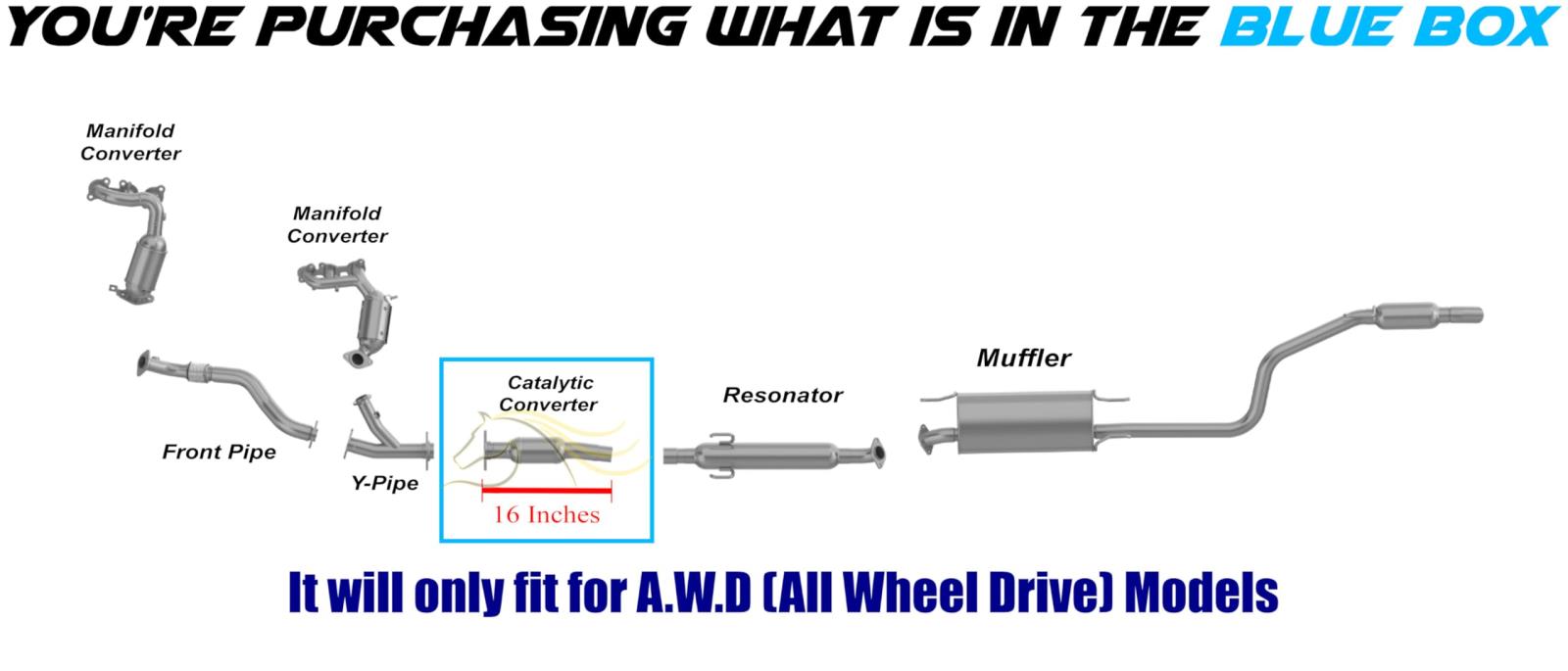 YOU'RE PURCHASING WHAT IS IN THE BLUE BOX

Manifold Converter

Manifold Converter

Front Pipe

Y-Pipe

Catalytic Converter

16 Inches

Resonator

Muffler

It will only fit for A.W.D (All Wheel Drive) Models